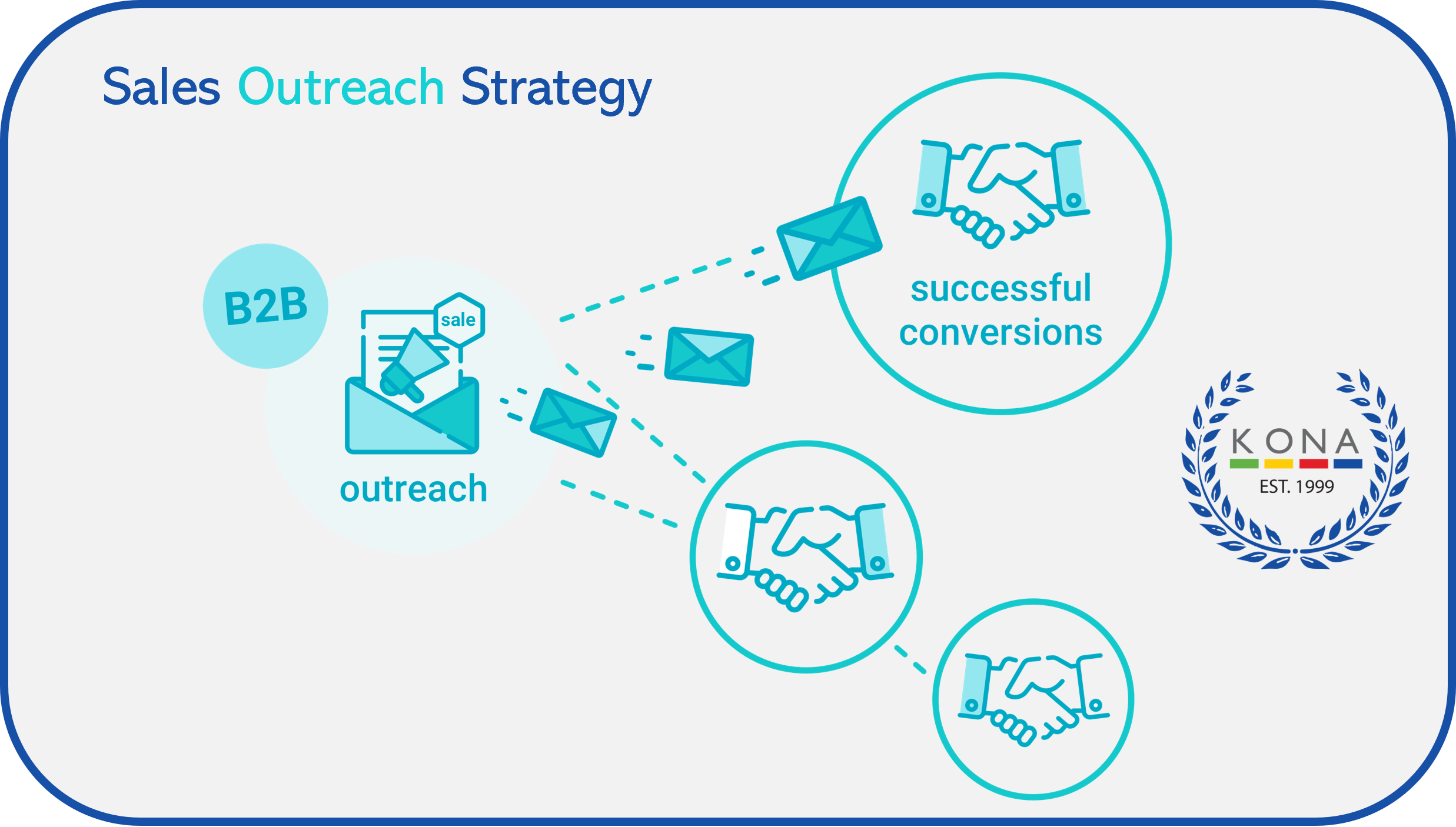 Sales Outreach Strategy

B2B

sale

outreach

successful conversions

KONA
EST. 1999